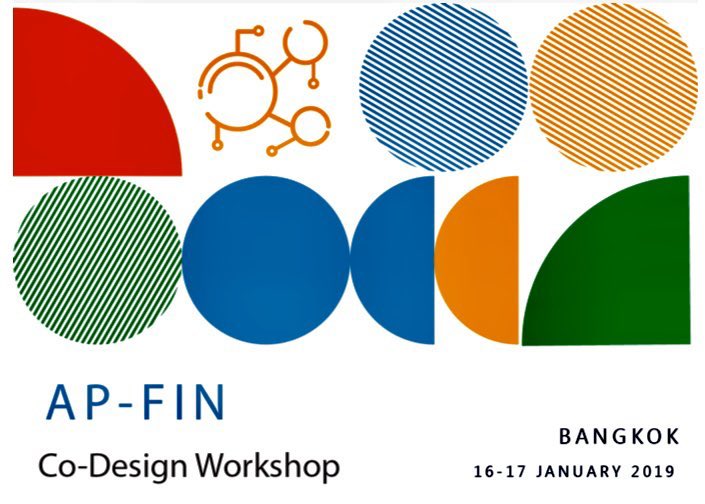 AP-FIN
Co-Design Workshop

BANGKOK
16-17 JANUARY 2019